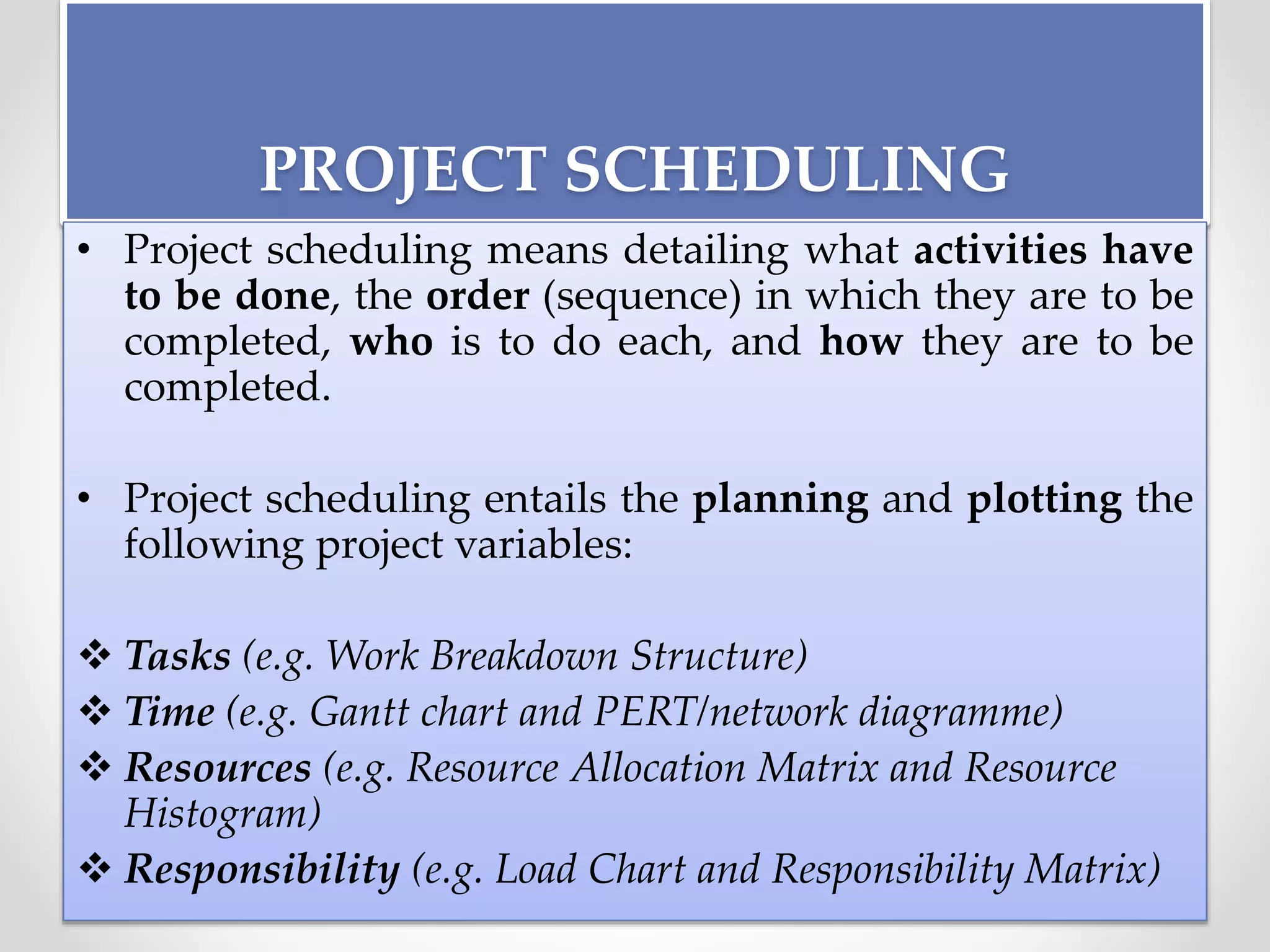 PROJECT SCHEDULING

• Project scheduling means detailing what activities have to be done, the order (sequence) in which they are to be completed, who is to do each, and how they are to be completed.

• Project scheduling entails the planning and plotting the following project variables:

❖ Tasks (e.g. Work Breakdown Structure)
❖ Time (e.g. Gantt chart and PERT/network diagramme)
❖ Resources (e.g. Resource Allocation Matrix and Resource Histogram)
❖ Responsibility (e.g. Load Chart and Responsibility Matrix)